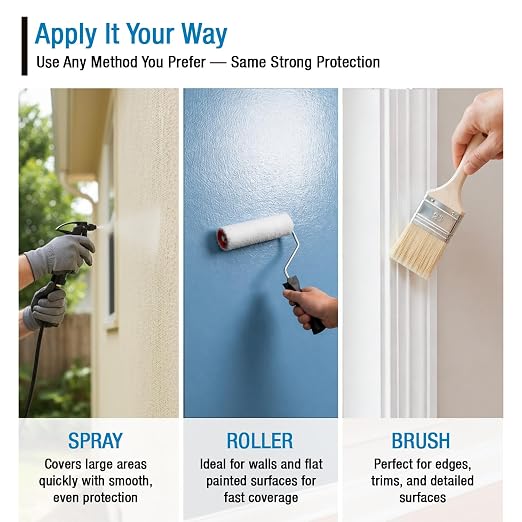 Apply It Your Way
Use Any Method You Prefer — Same Strong Protection

SPRAY
Covers large areas quickly with smooth, even protection

ROLLER
Ideal for walls and flat painted surfaces for fast coverage

BRUSH
Perfect for edges, trims, and detailed surfaces